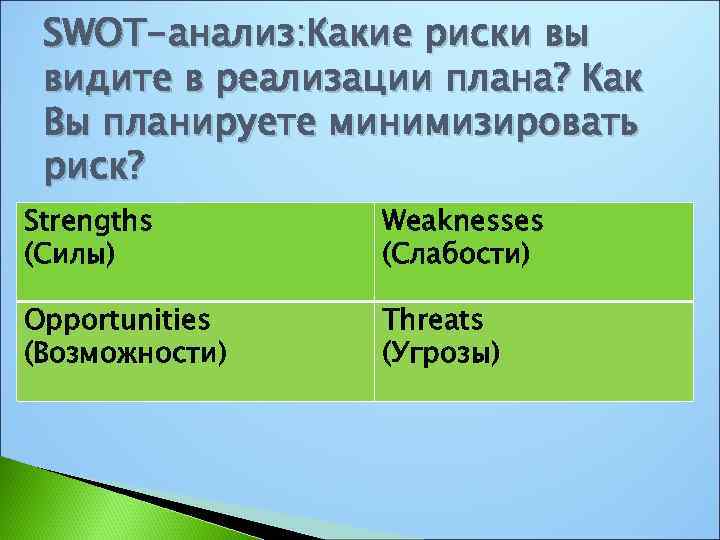 SWOT-анализ:Какие риски вы видите в реализации плана? Как Вы планируете минимизировать риск?

| Strengths (Силы) | Weaknesses (Слабости) |
|---|---|
| Opportunities (Возможности) | Threats (Угрозы) |